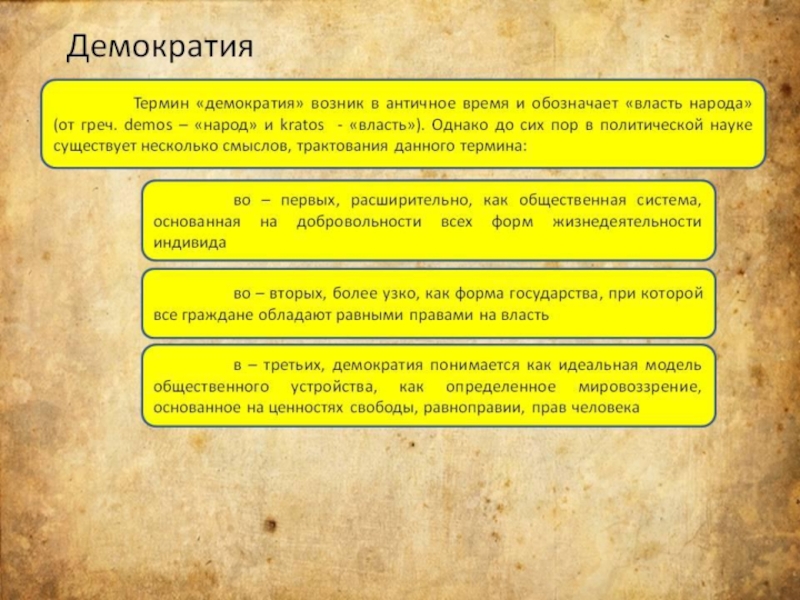 Демократия

Термин «демократия» возник в античное время и обозначает «власть народа» (от греч. demos – «народ» и kratos - «власть»). Однако до сих пор в политической науке существует несколько смыслов, трактования данного термина:

во – первых, расширительно, как общественная система, основанная на добровольности всех форм жизнедеятельности индивида

во – вторых, более узко, как форма государства, при которой все граждане обладают равными правами на власть

в – третьих, демократия понимается как идеальная модель общественного устройства, как определенное мировоззрение, основанное на ценностях свободы, равноправии, прав человека